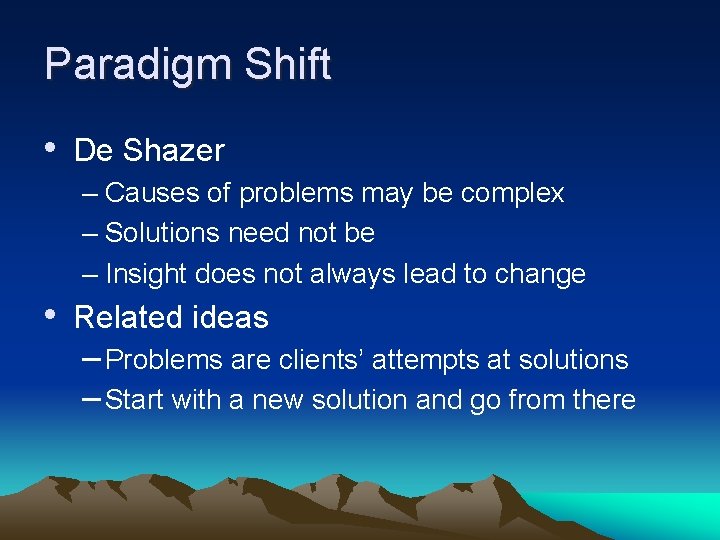 Paradigm Shift

• De Shazer

– Causes of problems may be complex

– Solutions need not be

– Insight does not always lead to change

• Related ideas

– Problems are clients' attempts at solutions

– Start with a new solution and go from there